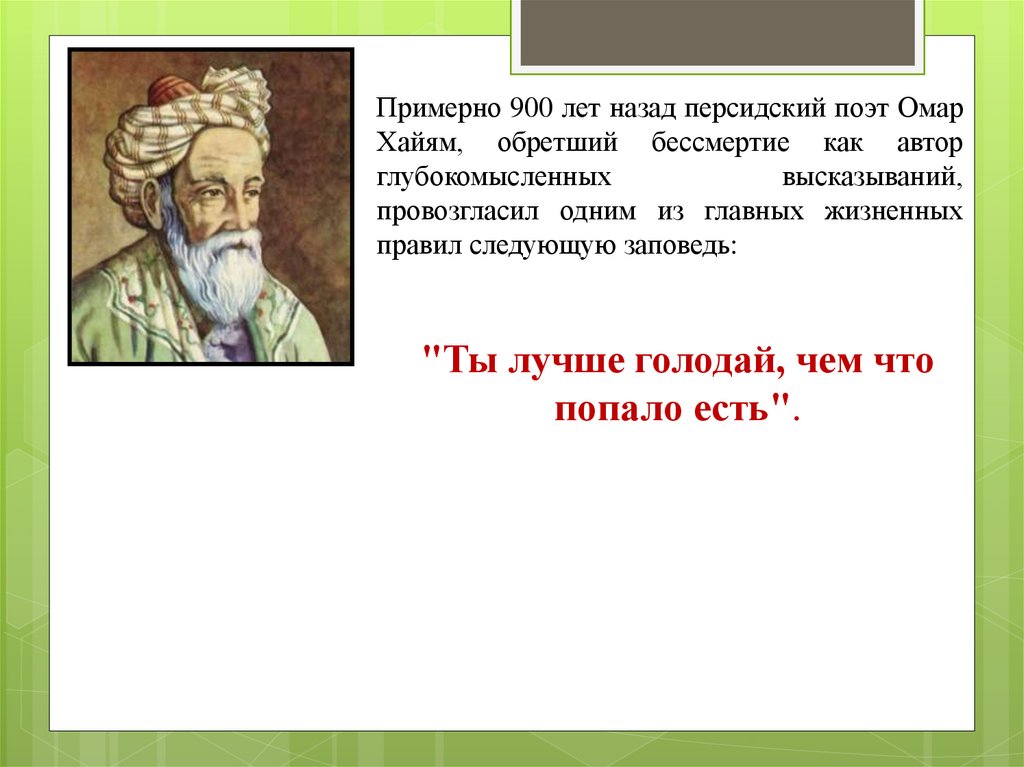 Примерно 900 лет назад персидский поэт Омар Хайям, обретший бессмертие как автор глубокомысленных высказываний, провозгласил одним из главных жизненных правил следующую заповедь:

"Ты лучше голодай, чем что попало есть".